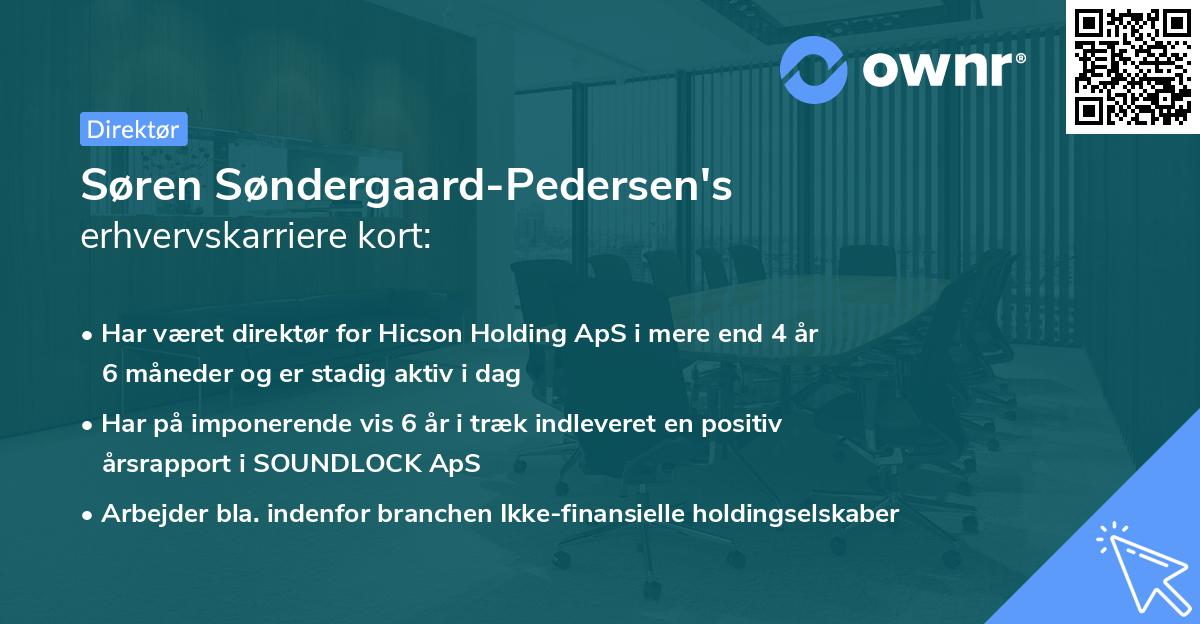 ownr®

Direktør

Søren Søndergaard-Pedersen's
erhvervskarriere kort:

• Har været direktør for Hicson Holding ApS i mere end 4 år 6 måneder og er stadig aktiv i dag

• Har på imponerende vis 6 år i træk indleveret en positiv årsrapport i SOUNDLOCK ApS

• Arbejder bla. indenfor branchen Ikke-finansielle holdingselskaber